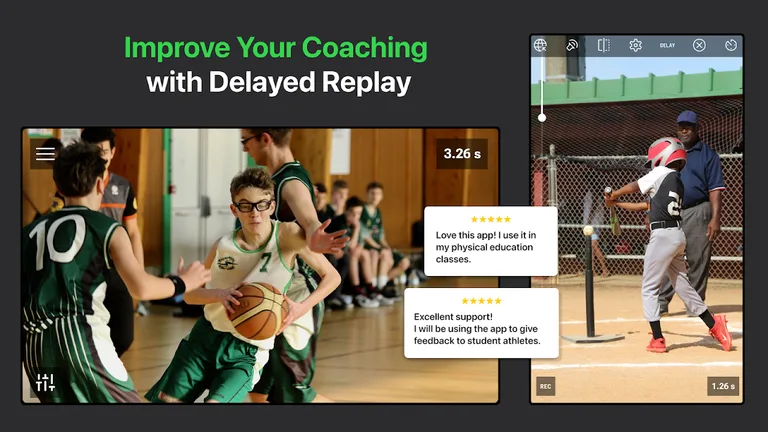 Improve Your Coaching
with Delayed Replay

3.26 s

10

7

★★★★★
Love this app! I use it in my physical education classes.

★★★★★
Excellent support!
I will be using the app to give feedback to student athletes.

DELAY

REC

1.26 s